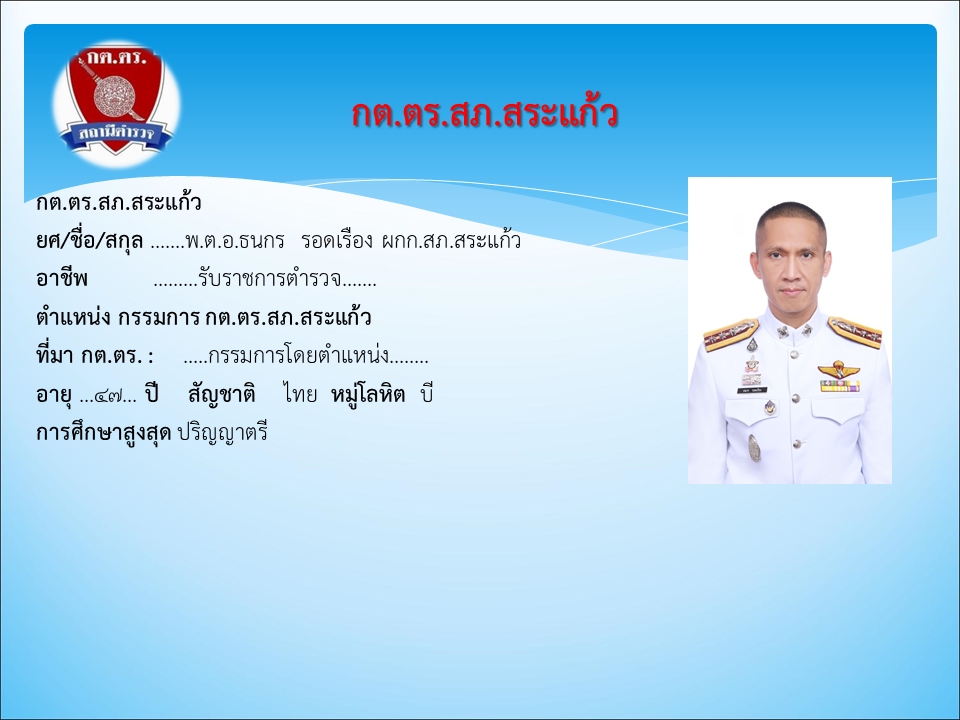 กต.ตร.
สถานีตำรวจ

กต.ตร.สภ.สระแก้ว

กต.ตร.สภ.สระแก้ว
ยศ/ชื่อ/สกุล .......พ.ต.อ.ธนกร รอดเรือง ผกก.สภ.สระแก้ว
อาชีพ .........รับราชการตำรวจ.......
ตำแหน่ง กรรมการ กต.ตร.สภ.สระแก้ว
ที่มา กต.ตร. : .....กรรมการโดยตำแหน่ง........
อายุ ...๔๗... ปี สัญชาติ ไทย หมู่โลหิต บี
การศึกษาสูงสุด ปริญญาตรี